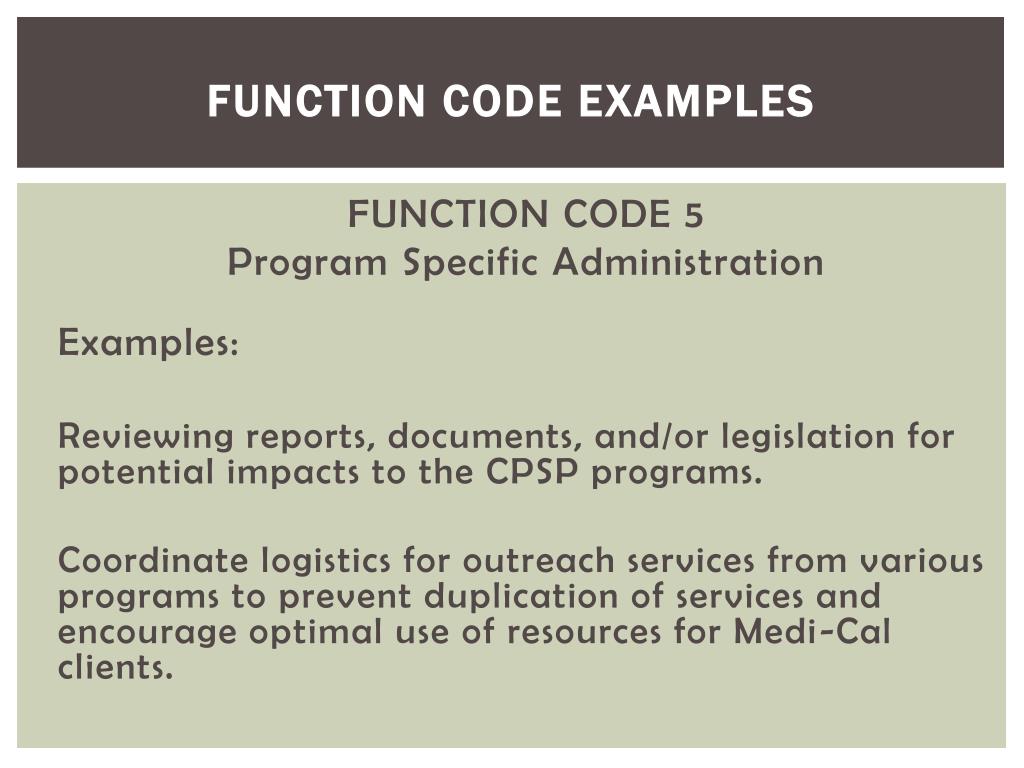 FUNCTION CODE EXAMPLES

FUNCTION CODE 5
Program Specific Administration

Examples:

Reviewing reports, documents, and/or legislation for potential impacts to the CPSP programs.

Coordinate logistics for outreach services from various programs to prevent duplication of services and encourage optimal use of resources for Medi-Cal clients.